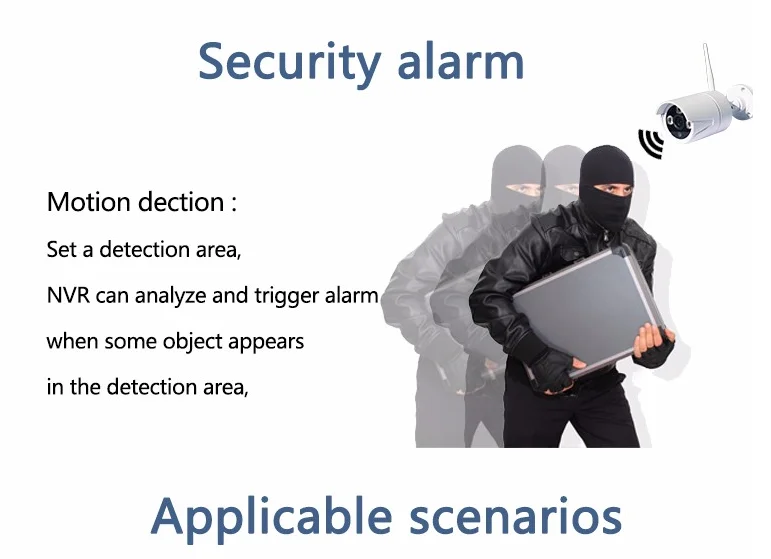 Security alarm

Motion dection :

Set a detection area,

NVR can analyze and trigger alarm

when some object appears

in the detection area,

Applicable scenarios